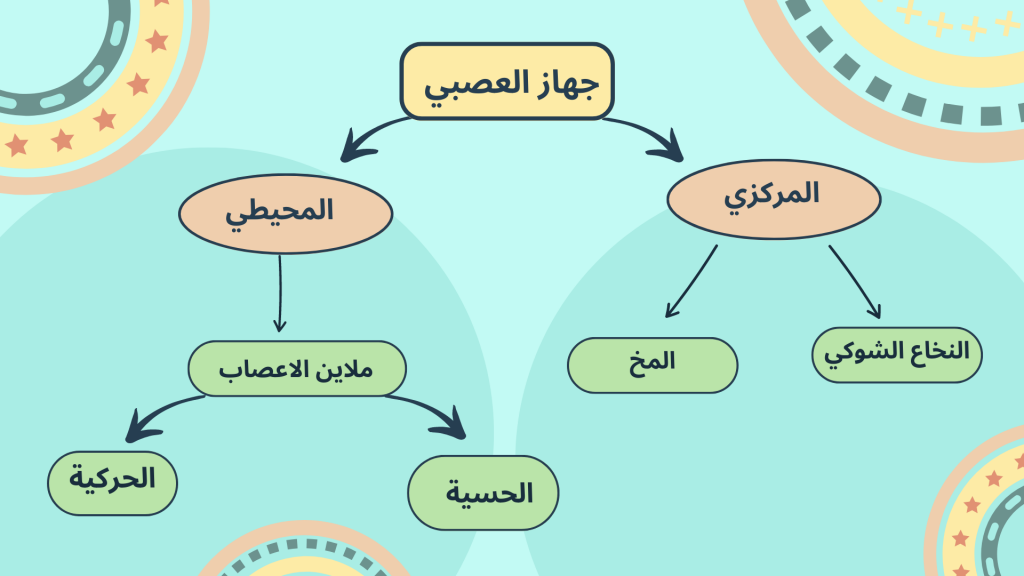 جهاز العصبي

المركزي

المحيطي

النخاع الشوكي

المخ

ملاين الاعصاب

الحسية

الحركية